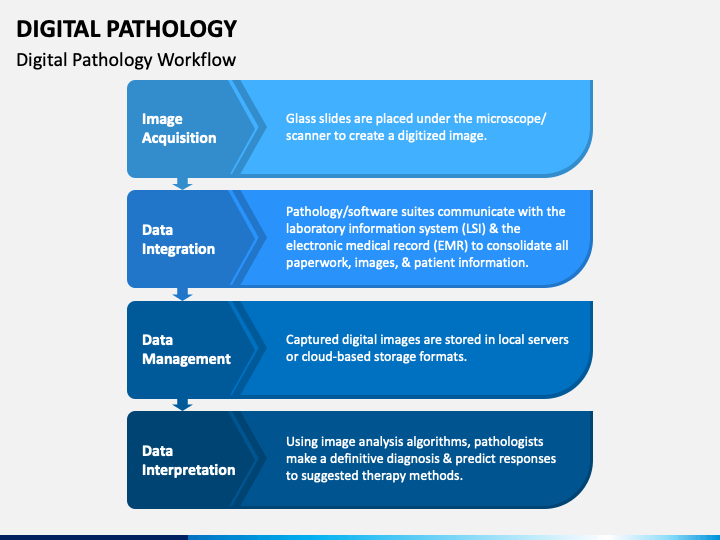 DIGITAL PATHOLOGY

Digital Pathology Workflow

Image Acquisition

Glass slides are placed under the microscope/ scanner to create a digitized image.

Data Integration

Pathology/software suites communicate with the laboratory information system (LSI) & the electronic medical record (EMR) to consolidate all paperwork, images, & patient information.

Data Management

Captured digital images are stored in local servers or cloud-based storage formats.

Data Interpretation

Using image analysis algorithms, pathologists make a definitive diagnosis & predict responses to suggested therapy methods.